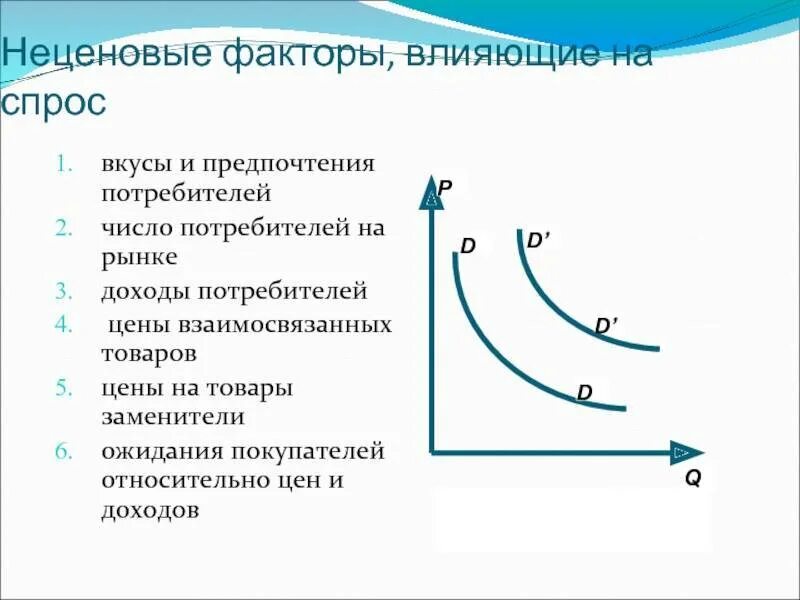 Неценовые факторы, влияющие на спрос

1. вкусы и предпочтения потребителей
2. число потребителей на рынке
3. доходы потребителей
4. цены взаимосвязанных товаров
5. цены на товары заменители
6. ожидания покупателей относительно цен и доходов

P
D
D'
D'
D
Q